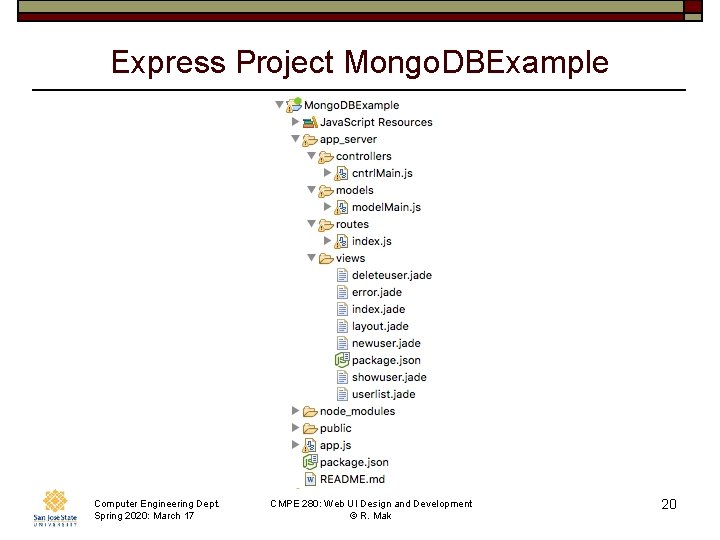 Express Project MongoDBExample

MongoDBExample
JavaScript Resources
app_server
controllers
cntrlMain.js
models
modelMain.js
routes
index.js
views
deleteuser.jade
error.jade
index.jade
layout.jade
newuser.jade
package.json
showuser.jade
userlist.jade
node_modules
public
app.js
package.json
README.md

San José State UNIVERSITY

Computer Engineering Dept.
Spring 2020: March 17

CMPE 280: Web UI Design and Development
© R. Mak

20